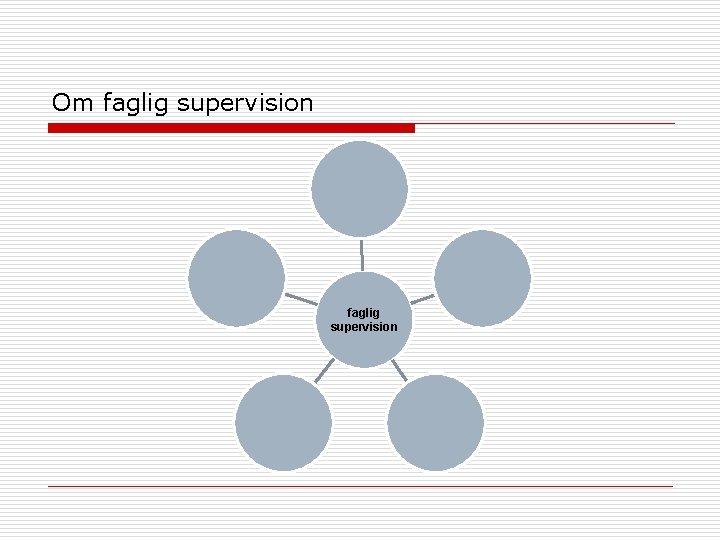 Om faglig supervision

faglig supervision